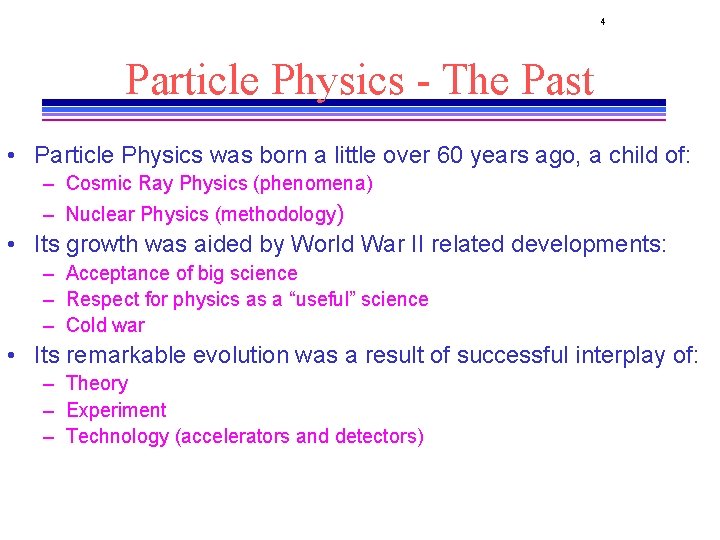 4

Particle Physics - The Past

• Particle Physics was born a little over 60 years ago, a child of:
– Cosmic Ray Physics (phenomena)
– Nuclear Physics (methodology)
• Its growth was aided by World War II related developments:
– Acceptance of big science
– Respect for physics as a “useful” science
– Cold war
• Its remarkable evolution was a result of successful interplay of:
– Theory
– Experiment
– Technology (accelerators and detectors)